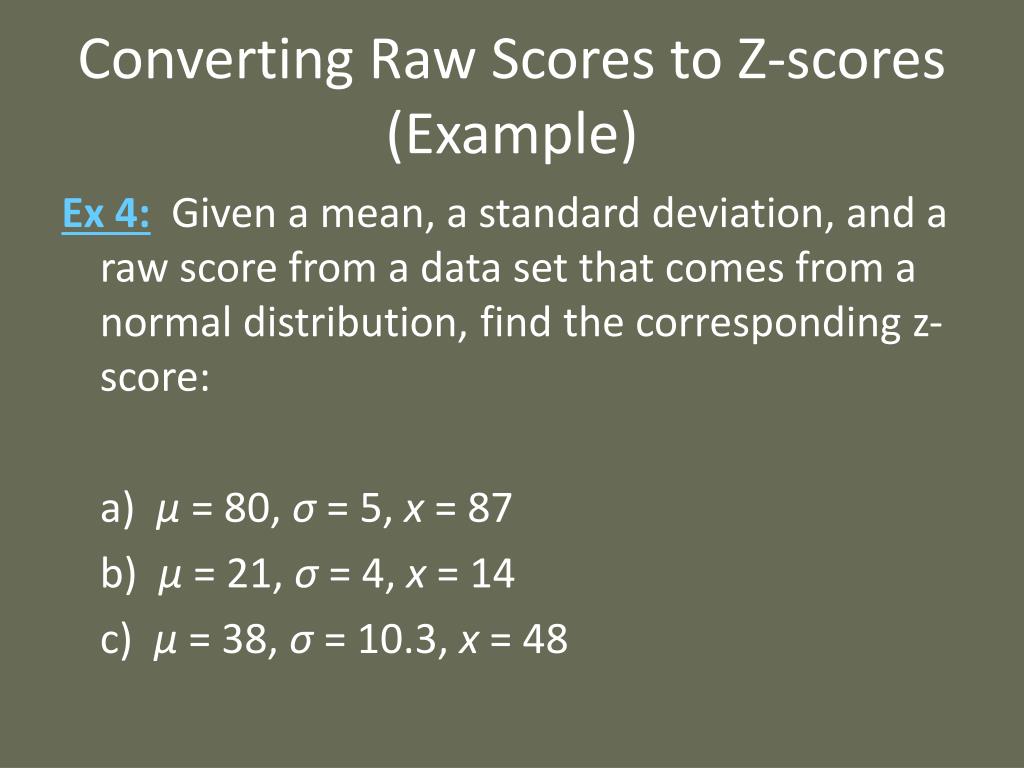 Converting Raw Scores to Z-scores (Example)

Ex 4: Given a mean, a standard deviation, and a raw score from a data set that comes from a normal distribution, find the corresponding z-score:

a) $\mu = 80$, $\sigma = 5$, $x = 87$
b) $\mu = 21$, $\sigma = 4$, $x = 14$
c) $\mu = 38$, $\sigma = 10.3$, $x = 48$